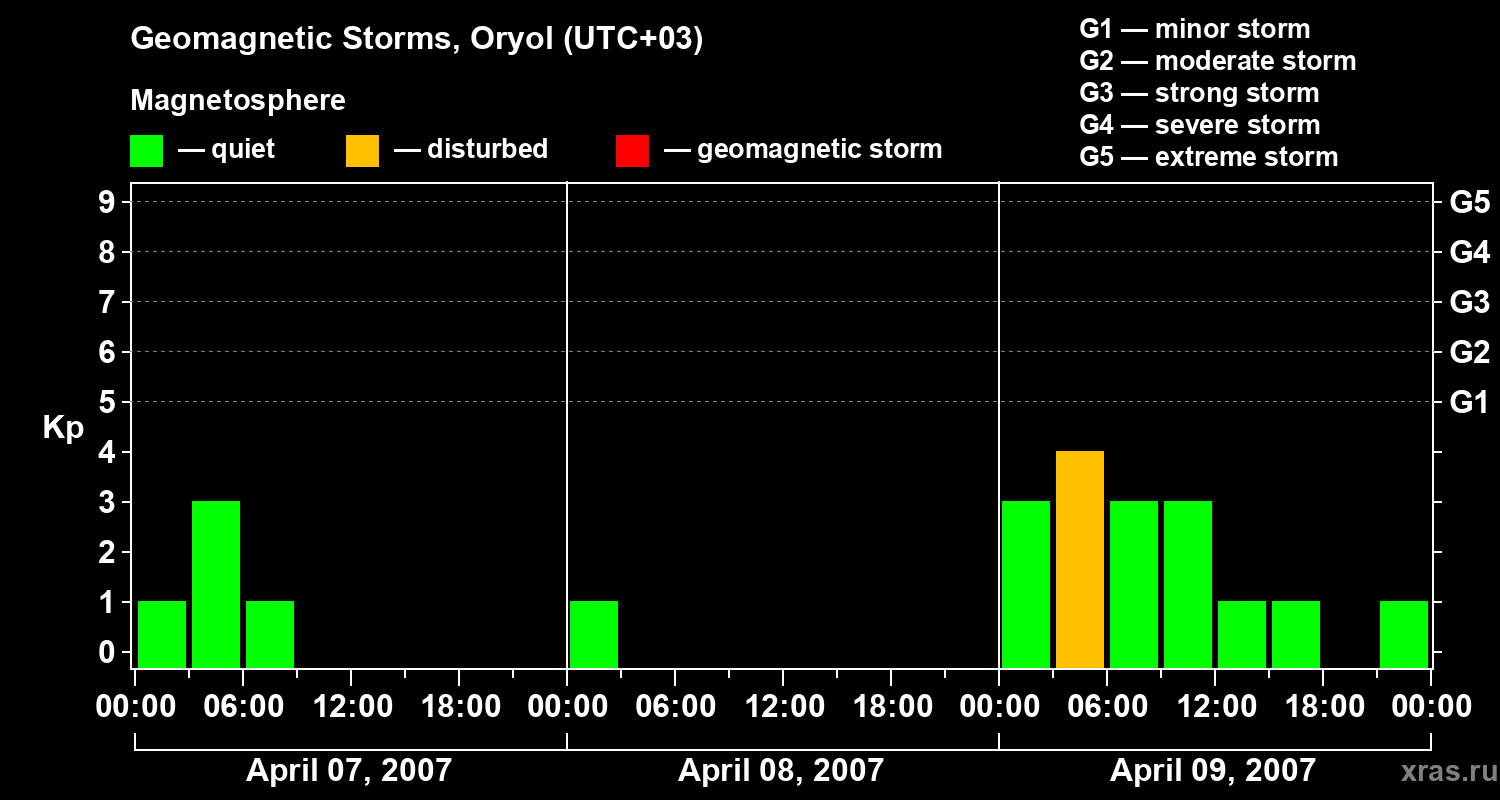 Geomagnetic Storms, Oryol (UTC+03)

Magnetosphere

— quiet — disturbed — geomagnetic storm

G1 — minor storm
G2 — moderate storm
G3 — strong storm
G4 — severe storm
G5 — extreme storm

Kp

9
8
7
6
5
4
3
2
1
0

G5
G4
G3
G2
G1

00:00 06:00 12:00 18:00 00:00 06:00 12:00 18:00 00:00 06:00 12:00 18:00 00:00

April 07, 2007
April 08, 2007
April 09, 2007

xras.ru